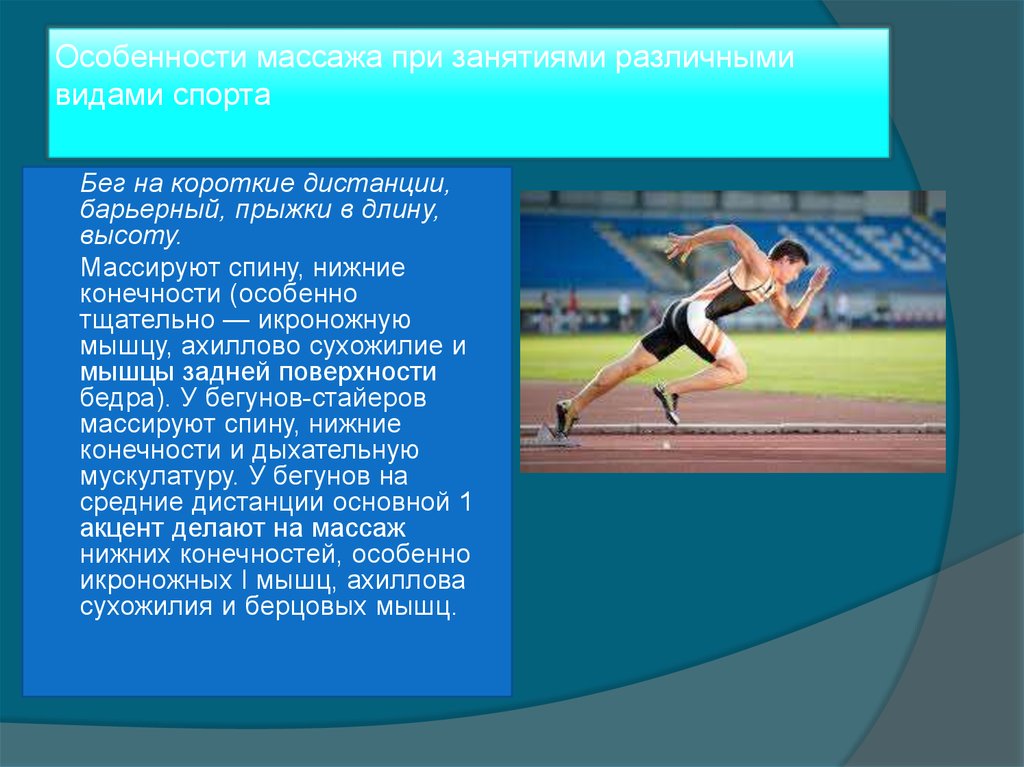 Особенности массажа при занятиями различными видами спорта

Бег на короткие дистанции, барьерный, прыжки в длину, высоту.

Массируют спину, нижние конечности (особенно тщательно — икроножную мышцу, ахиллово сухожилие и мышцы задней поверхности бедра). У бегунов-стайеров массируют спину, нижние конечности и дыхательную мускулатуру. У бегунов на средние дистанции основной 1 акцент делают на массаж нижних конечностей, особенно икроножных I мышц, ахиллова сухожилия и берцовых мышц.